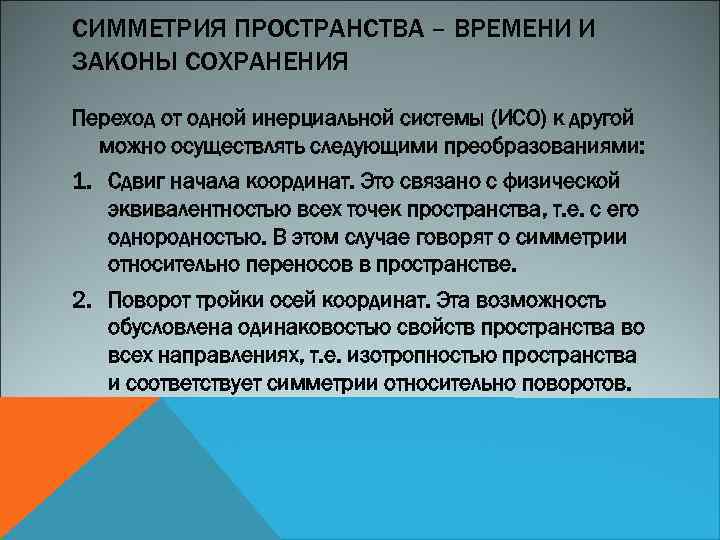 СИММЕТРИЯ ПРОСТРАНСТВА – ВРЕМЕНИ И ЗАКОНЫ СОХРАНЕНИЯ

Переход от одной инерциальной системы (ИСО) к другой можно осуществлять следующими преобразованиями:

1. Сдвиг начала координат. Это связано с физической эквивалентностью всех точек пространства, т.е. с его однородностью. В этом случае говорят о симметрии относительно переносов в пространстве.

2. Поворот тройки осей координат. Эта возможность обусловлена одинаковостью свойств пространства во всех направлениях, т.е. изотропностью пространства и соответствует симметрии относительно поворотов.